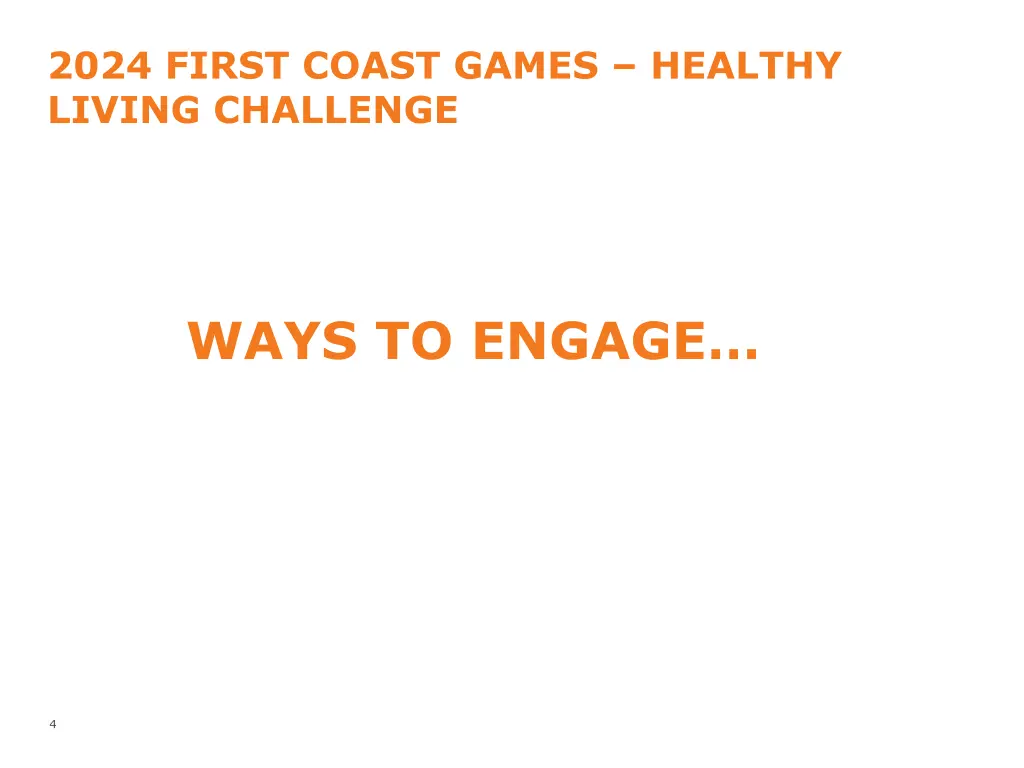 2024 FIRST COAST GAMES – HEALTHY LIVING CHALLENGE

WAYS TO ENGAGE…

4